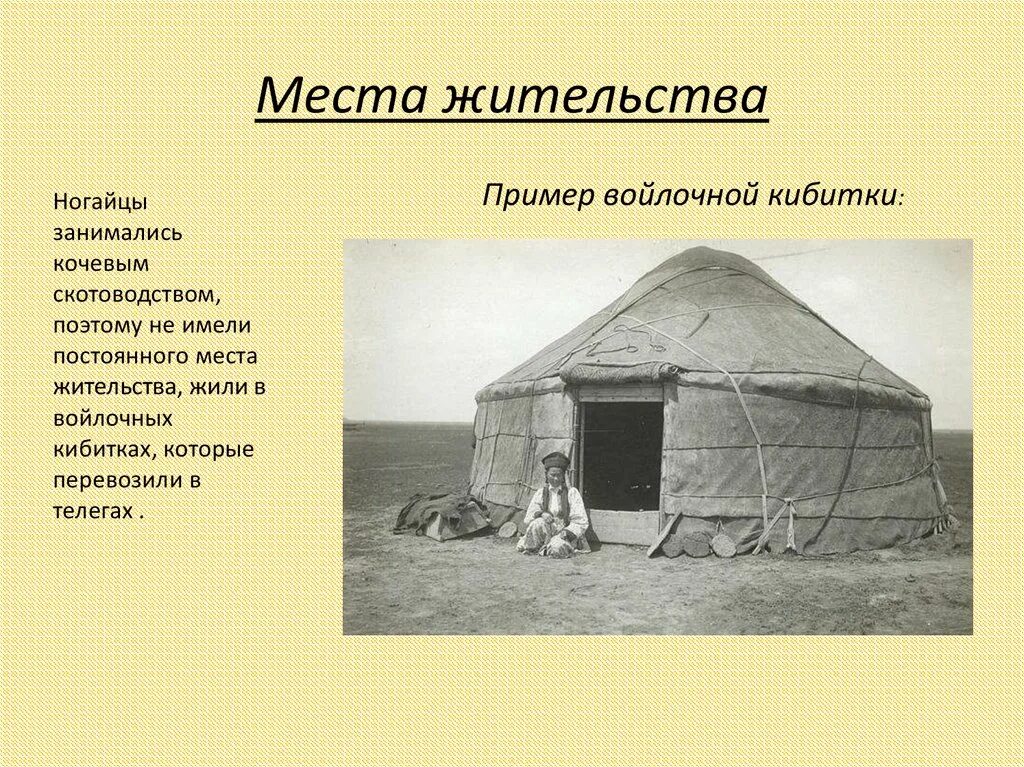 Места жительства

Ногайцы занимались кочевым скотоводством, поэтому не имели постоянного места жительства, жили в войлочных кибитках, которые перевозили в телегах .

Пример войлочной кибитки: